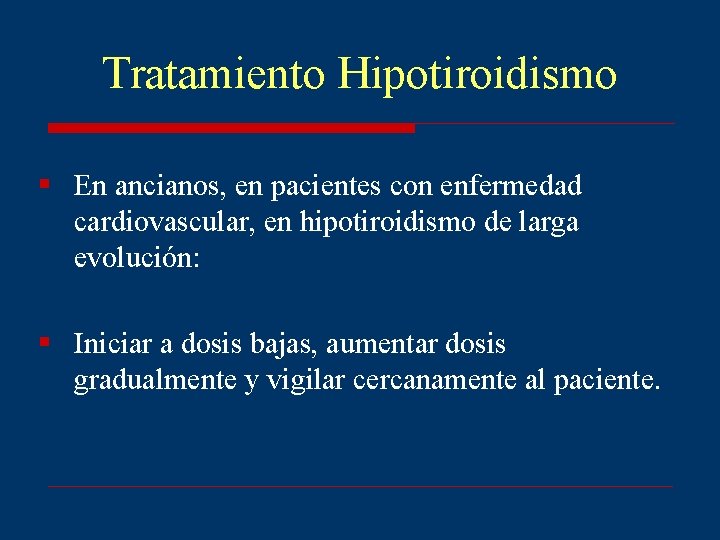 Tratamiento Hipotiroidismo

- En ancianos, en pacientes con enfermedad cardiovascular, en hipotiroidismo de larga evolución:

- Iniciar a dosis bajas, aumentar dosis gradualmente y vigilar cercanamente al paciente.